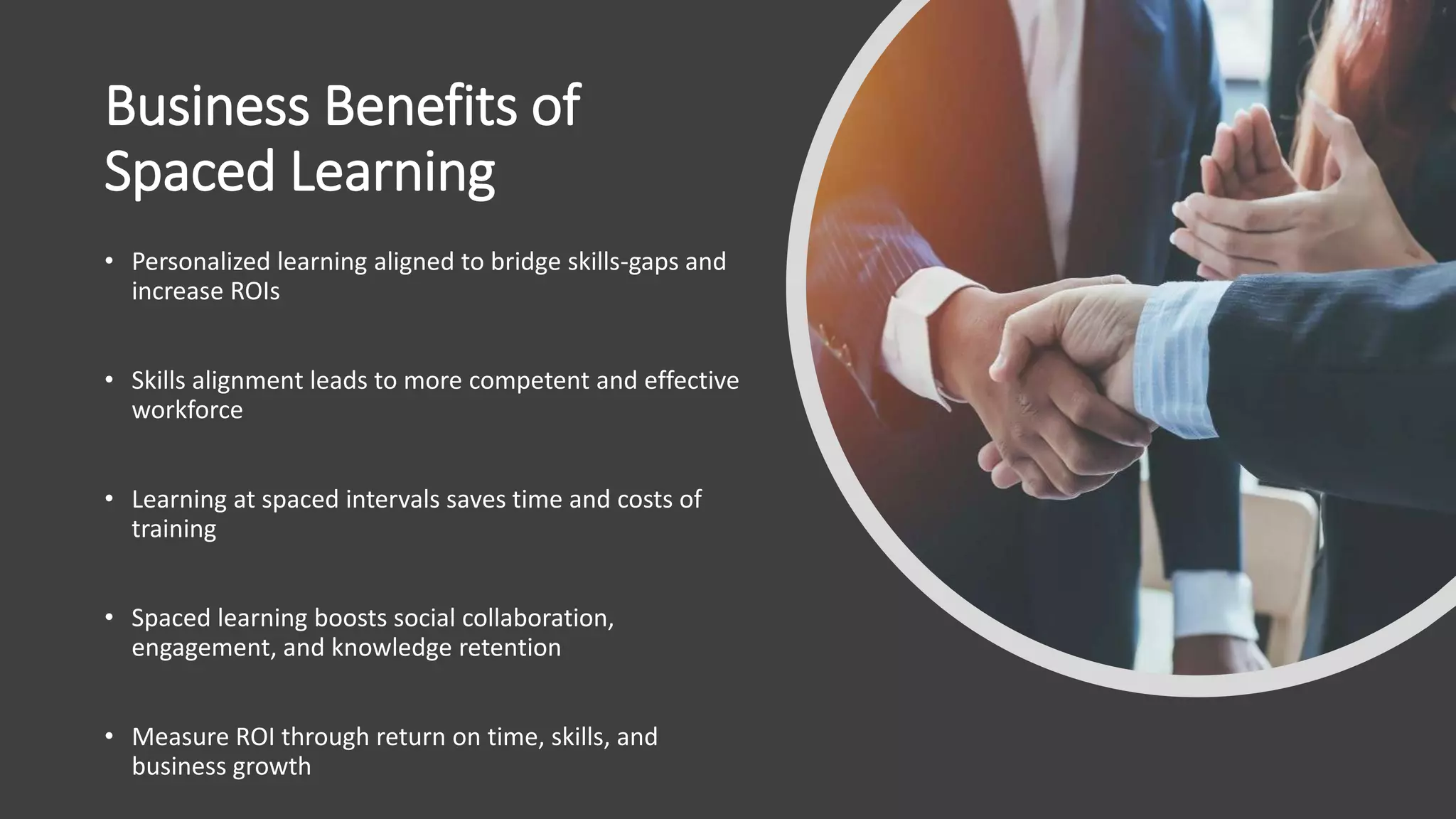 Business Benefits of
Spaced Learning

• Personalized learning aligned to bridge skills-gaps and increase ROIs

• Skills alignment leads to more competent and effective workforce

• Learning at spaced intervals saves time and costs of training

• Spaced learning boosts social collaboration, engagement, and knowledge retention

• Measure ROI through return on time, skills, and business growth